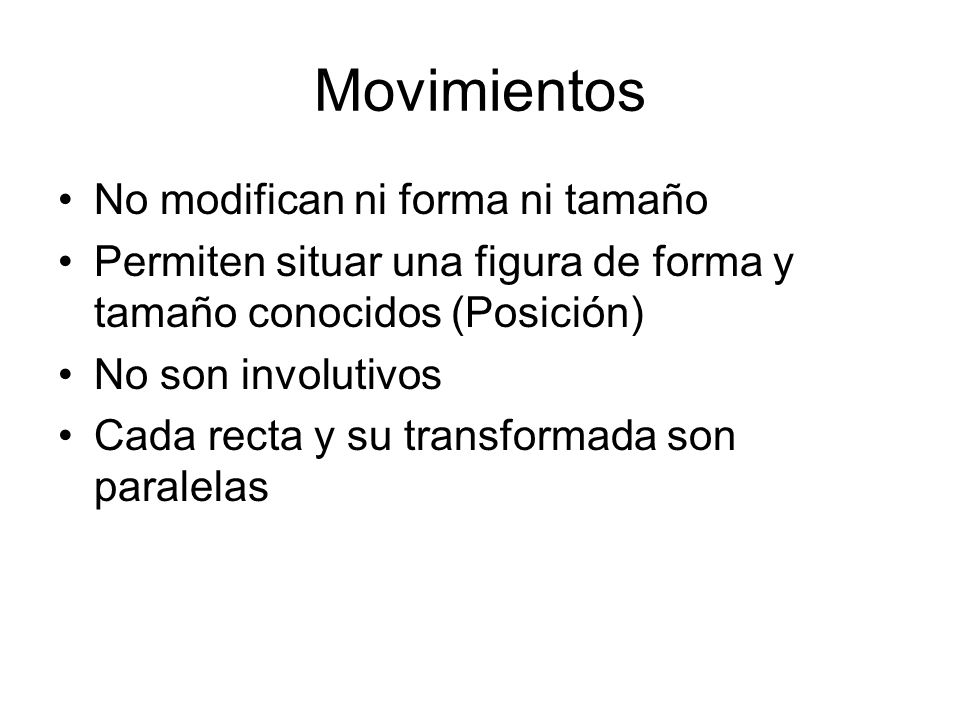 Movimientos

• No modifican ni forma ni tamaño
• Permiten situar una figura de forma y tamaño conocidos (Posición)
• No son involutivos
• Cada recta y su transformada son paralelas